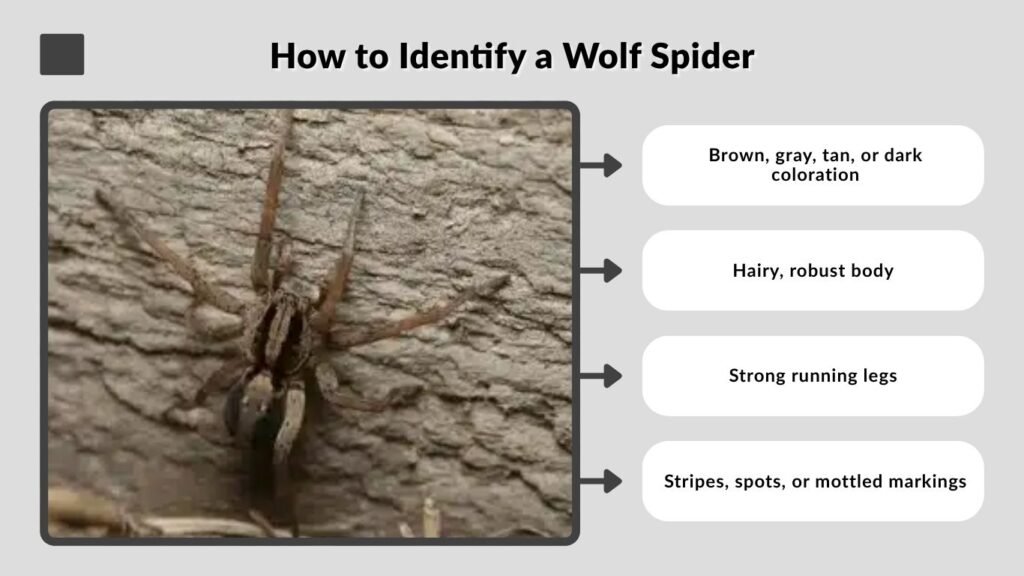 How to Identify a Wolf Spider

Brown, gray, tan, or dark coloration

Hairy, robust body

Strong running legs

Stripes, spots, or mottled markings